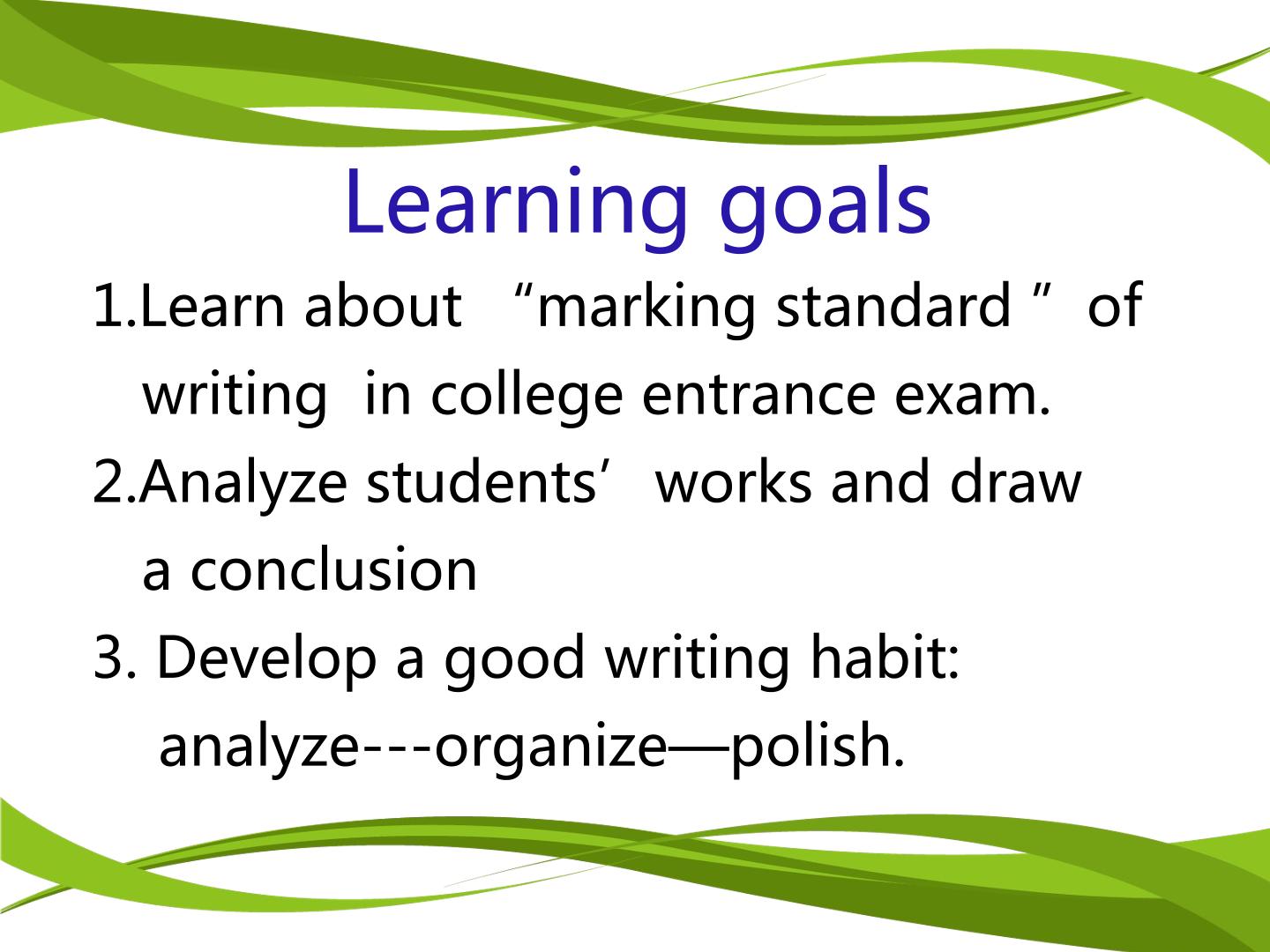 Learning goals

1.Learn about “marking standard ” of writing in college entrance exam.

2.Analyze students’ works and draw a conclusion

3. Develop a good writing habit: analyze---organize—polish.